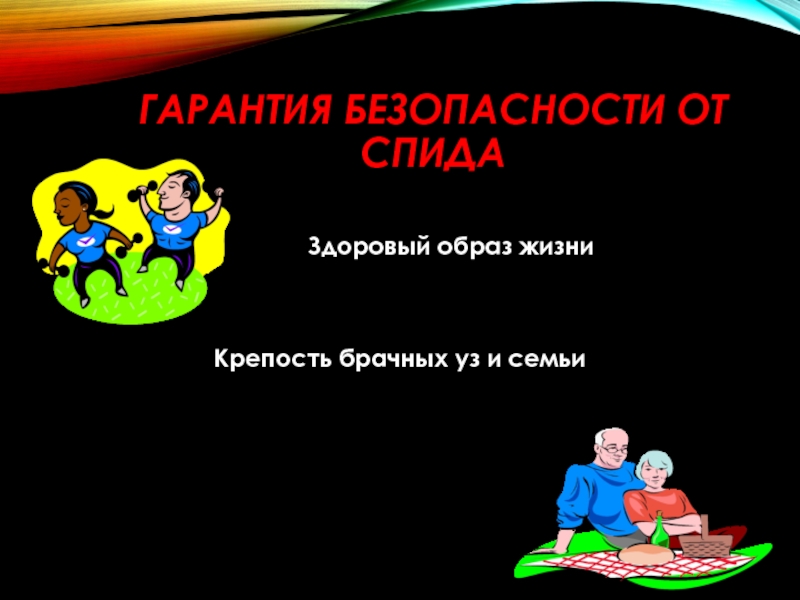 ГАРАНТИЯ БЕЗОПАСНОСТИ ОТ СПИДА

Здоровый образ жизни

Крепость брачных уз и семьи